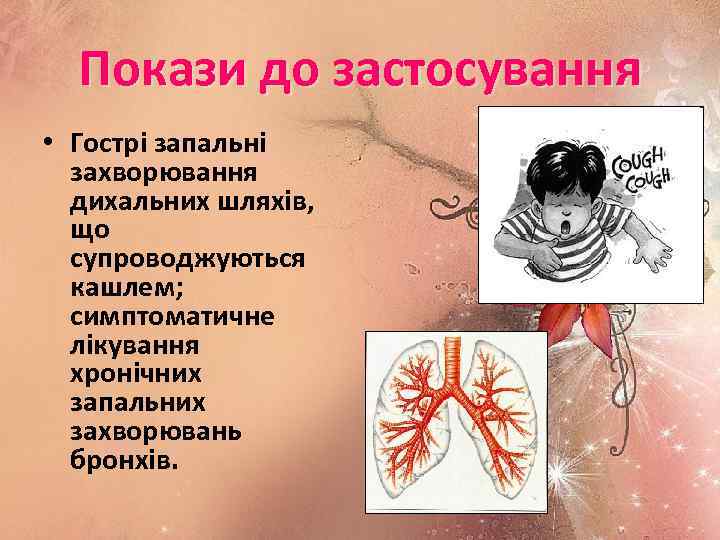 Покази до застосування

• Гострі запальні захворювання дихальних шляхів, що супроводжуються кашлем; симптоматичне лікування хронічних запальних захворювань бронхів.

COUGH COUGH